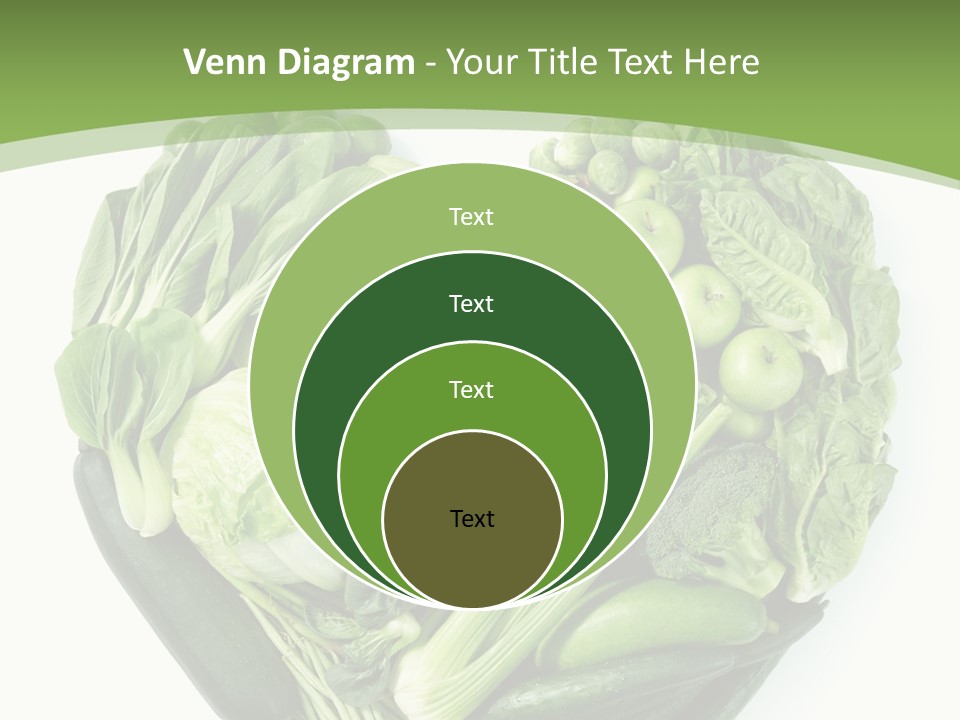 Venn Diagram - Your Title Text Here

Text

Text

Text

Text